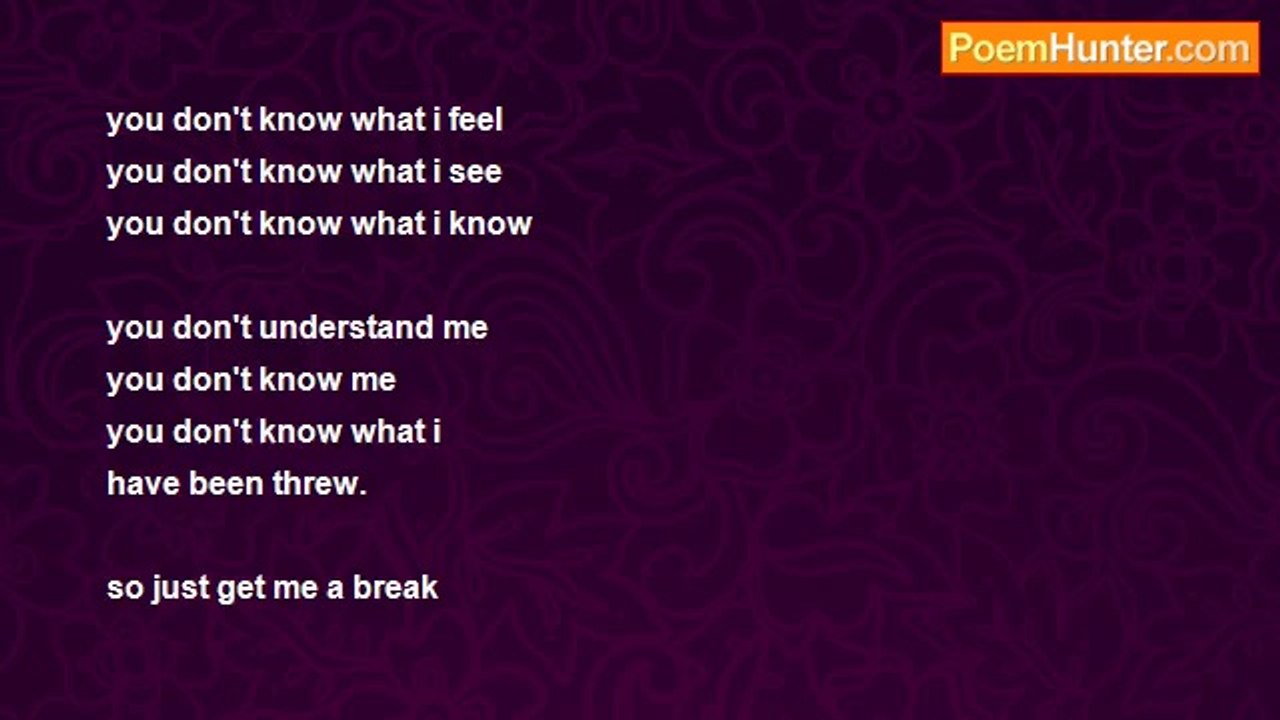 PoemHunter.com

you don't know what i feel
you don't know what i see
you don't know what i know

you don't understand me
you don't know me
you don't know what i
have been threw.

so just get me a break